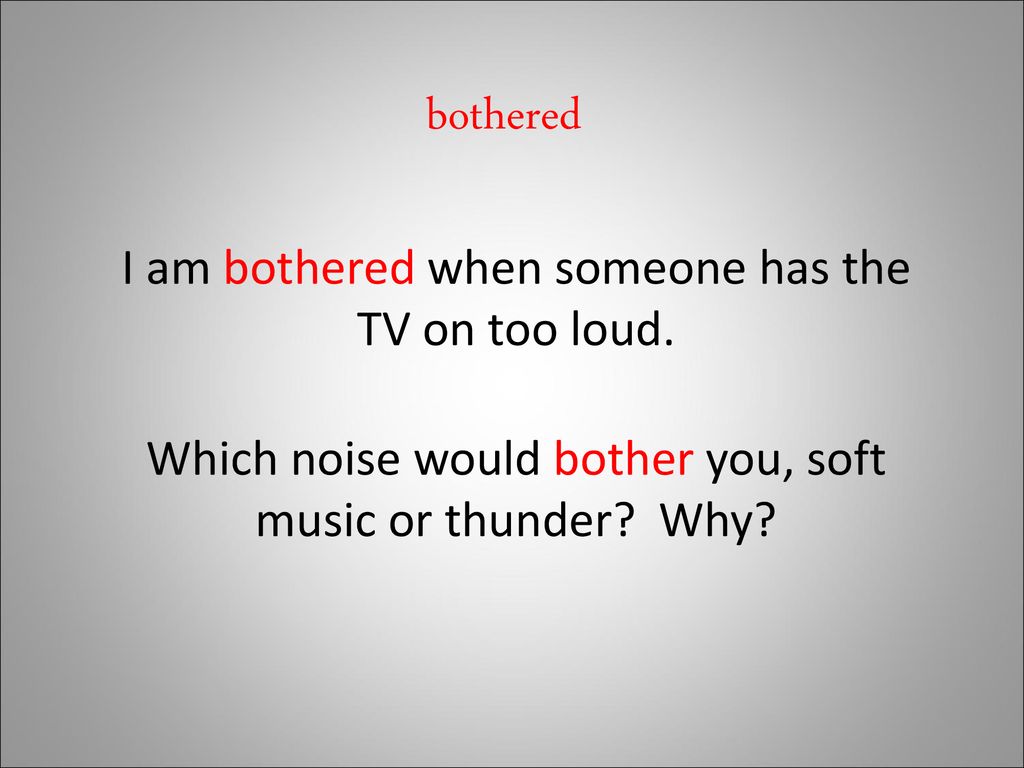 bothered

I am bothered when someone has the TV on too loud.

Which noise would bother you, soft music or thunder?  Why?